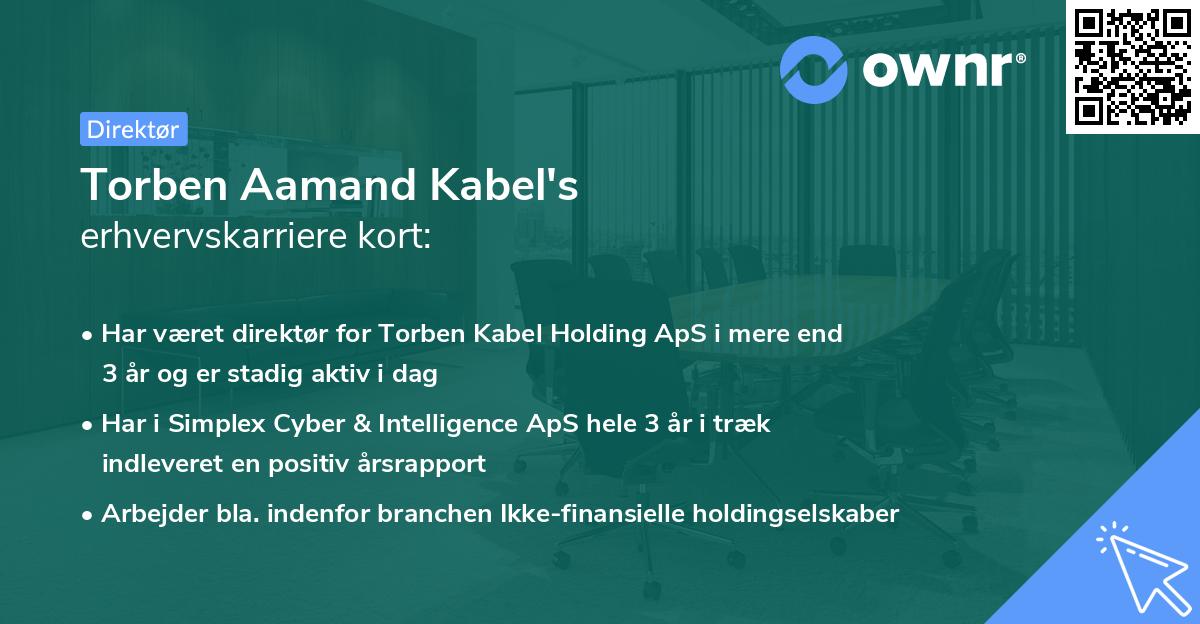 ownr®

Direktør

Torben Aamand Kabel's
erhvervskarriere kort:

• Har været direktør for Torben Kabel Holding ApS i mere end 3 år og er stadig aktiv i dag

• Har i Simplex Cyber & Intelligence ApS hele 3 år i træk indleveret en positiv årsrapport

• Arbejder bla. indenfor branchen Ikke-finansielle holdingselskaber